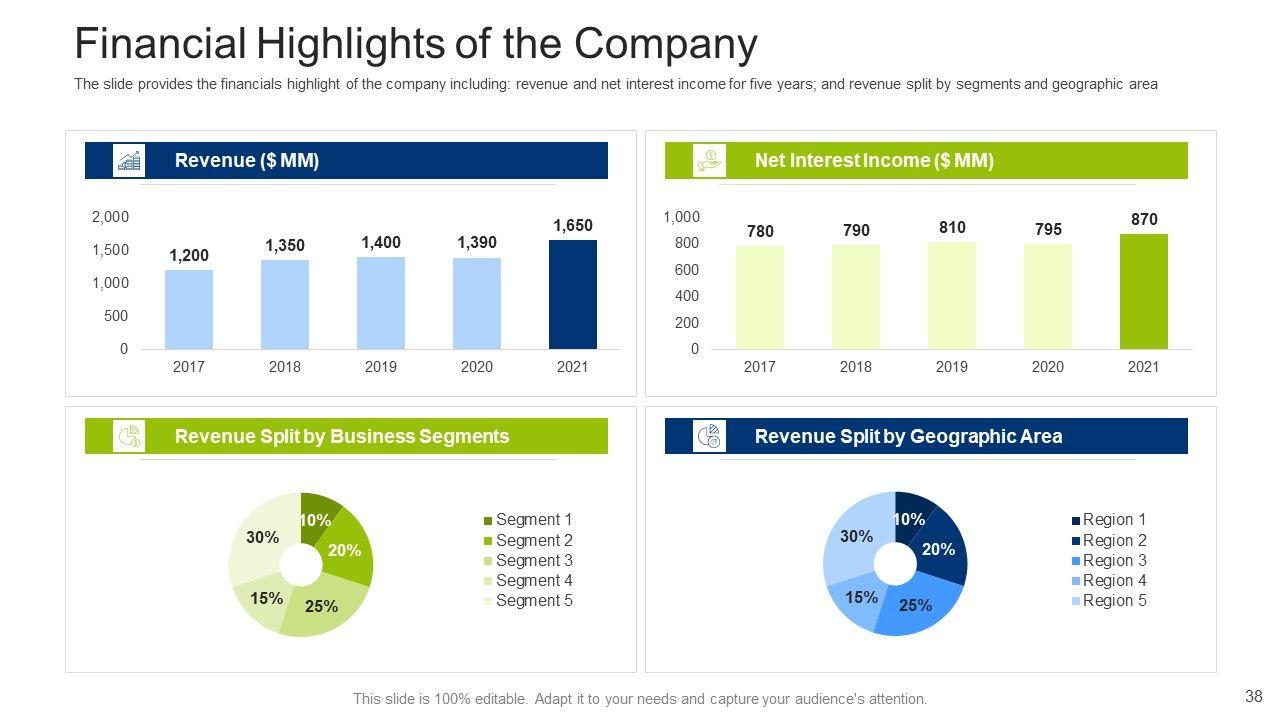 Financial Highlights of the Company

The slide provides the financials highlight of the company including: revenue and net interest income for five years; and revenue split by segments and geographic area

Revenue ($ MM)

2,000
1,500
1,000
500
0

1,200
1,350
1,400
1,390
1,650

2017
2018
2019
2020
2021

Net Interest Income ($ MM)

1,000
800
600
400
200
0

780
790
810
795
870

2017
2018
2019
2020
2021

Revenue Split by Business Segments

10%
20%
25%
15%
30%

Segment 1
Segment 2
Segment 3
Segment 4
Segment 5

Revenue Split by Geographic Area

10%
20%
25%
15%
30%

Region 1
Region 2
Region 3
Region 4
Region 5

This slide is 100% editable. Adapt it to your needs and capture your audience's attention.

38